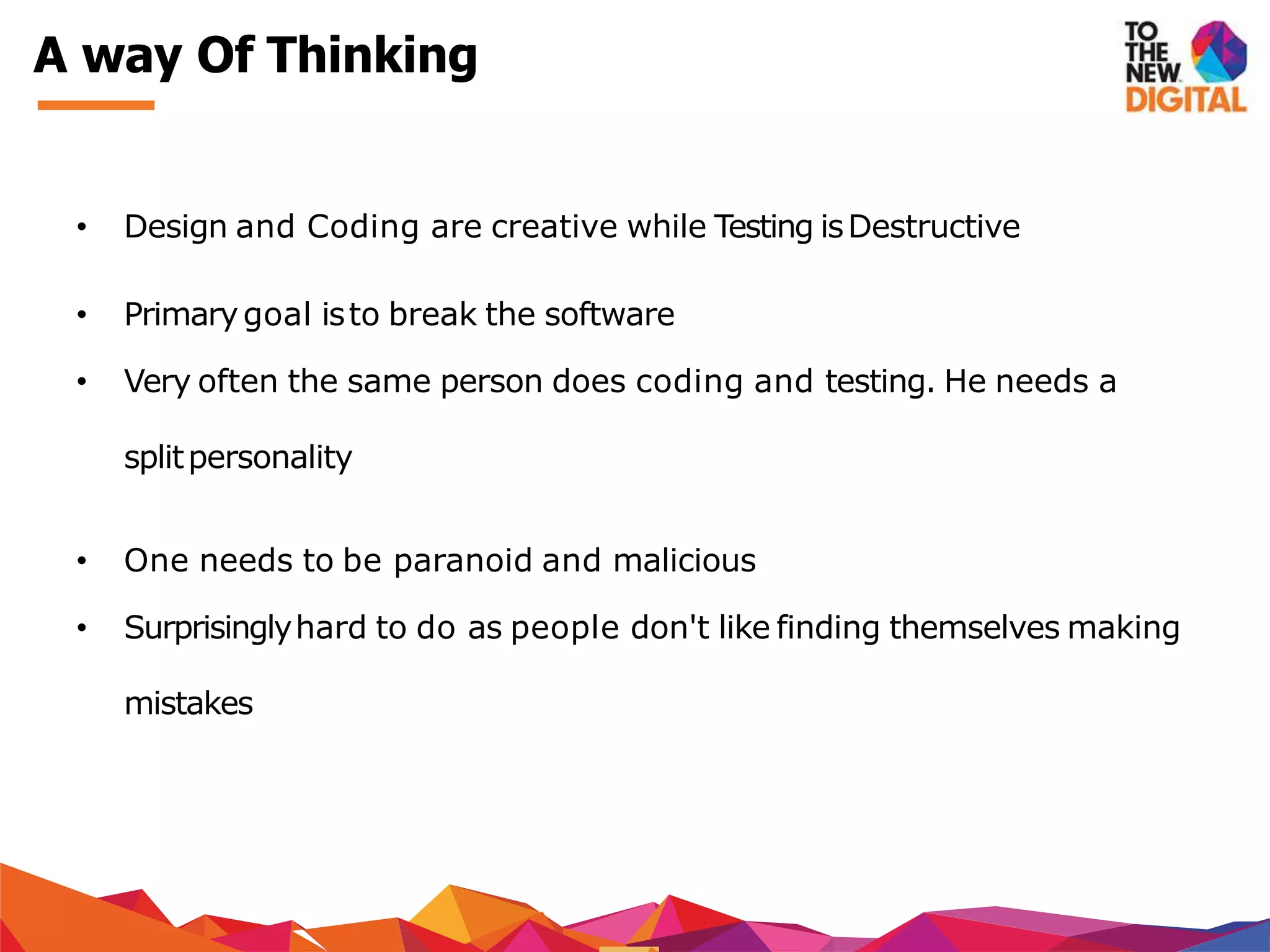 A way Of Thinking

TO THE NEW DIGITAL

• Design and Coding are creative while Testing is Destructive

• Primary goal is to break the software

• Very often the same person does coding and testing. He needs a split personality

• One needs to be paranoid and malicious

• Surprisingly hard to do as people don't like finding themselves making mistakes